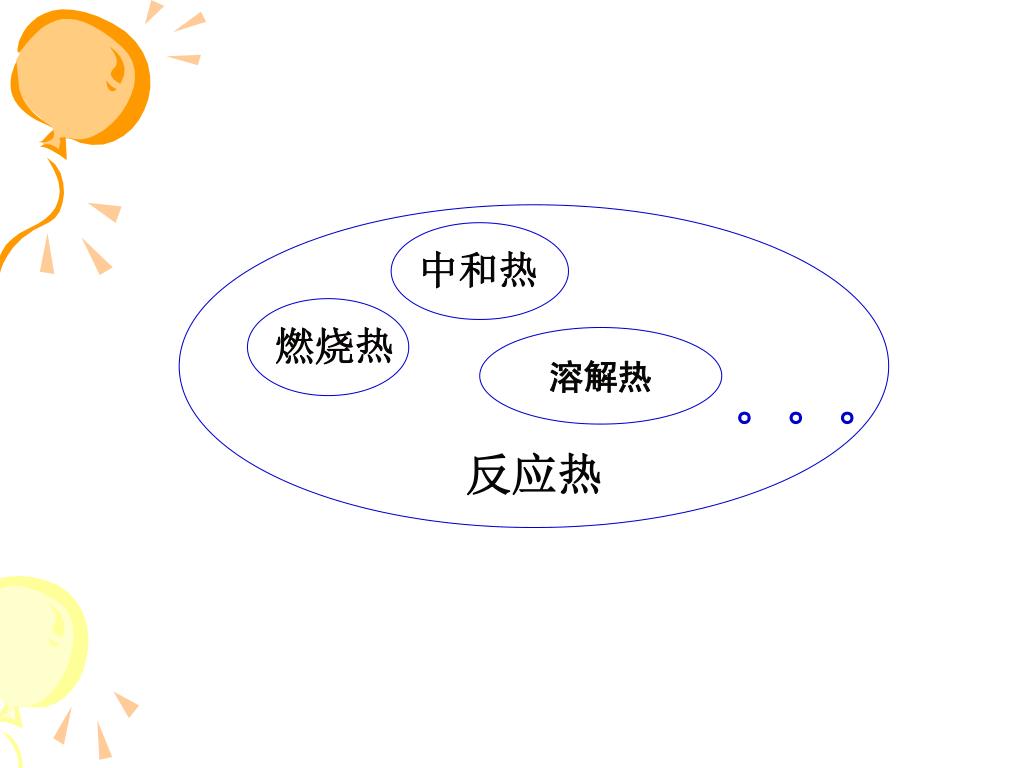 中和热

燃烧热

溶解热

。。。

反应热